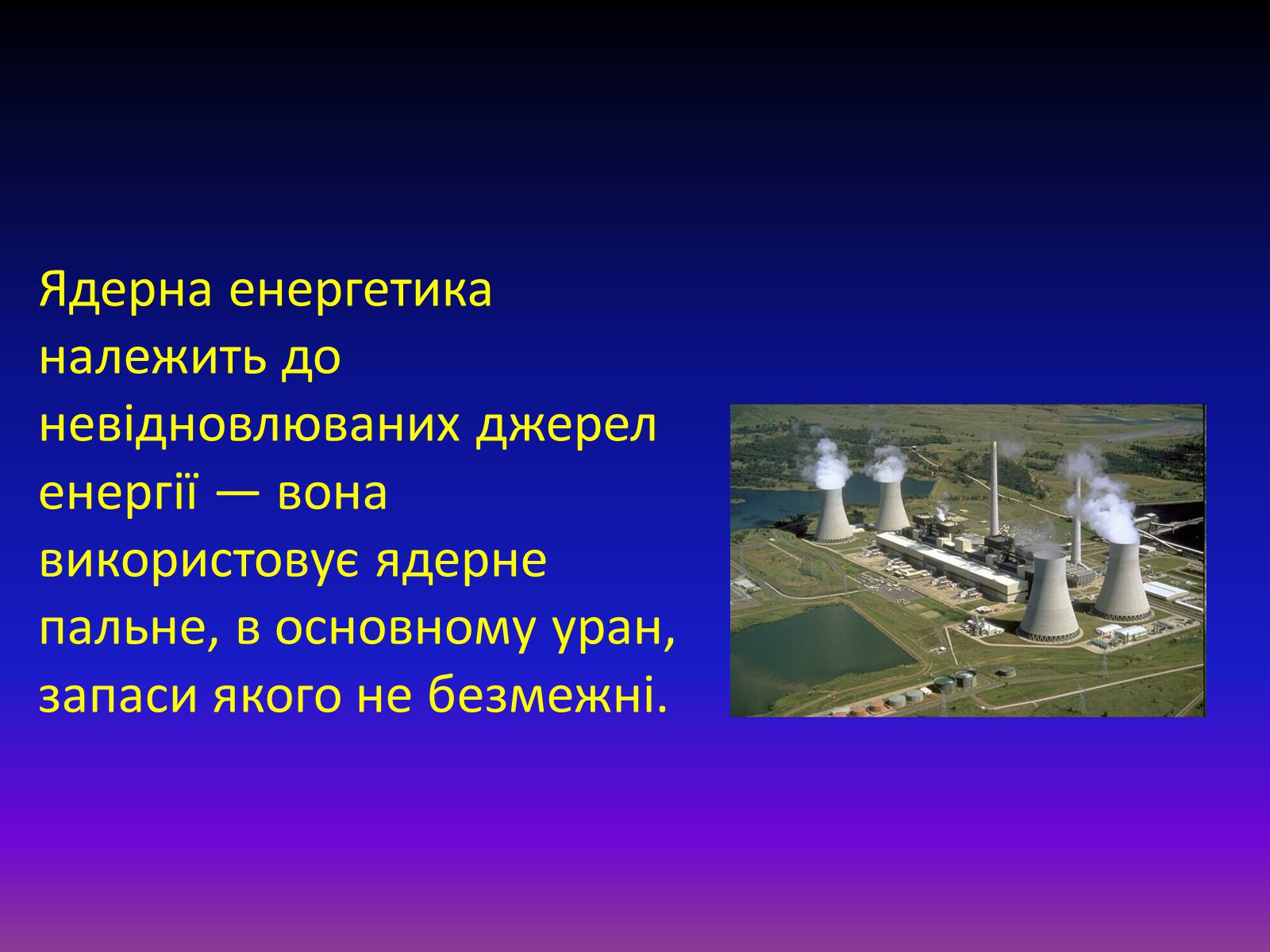 Ядерна енергетика належить до невідновлюваних джерел енергії — вона використовує ядерне пальне, в основному уран, запаси якого не безмежні.